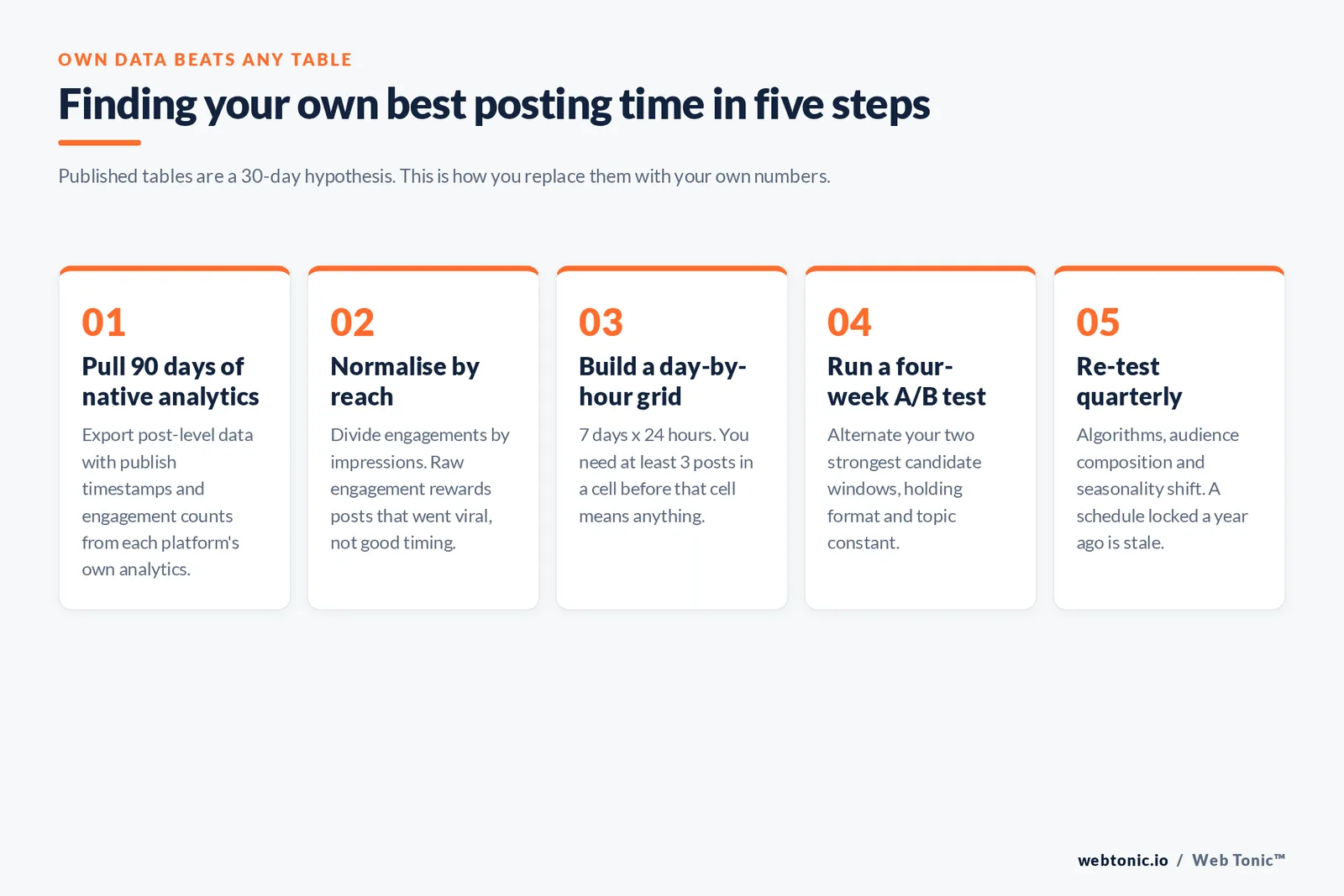 OWN DATA BEATS ANY TABLE

Finding your own best posting time in five steps

Published tables are a 30-day hypothesis. This is how you replace them with your own numbers.

01
Pull 90 days of native analytics
Export post-level data with publish timestamps and engagement counts from each platform's own analytics.

02
Normalise by reach
Divide engagements by impressions. Raw engagement rewards posts that went viral, not good timing.

03
Build a day-by-hour grid
7 days x 24 hours. You need at least 3 posts in a cell before that cell means anything.

04
Run a four-week A/B test
Alternate your two strongest candidate windows, holding format and topic constant.

05
Re-test quarterly
Algorithms, audience composition and seasonality shift. A schedule locked a year ago is stale.

webtonic.io / Web Tonic™